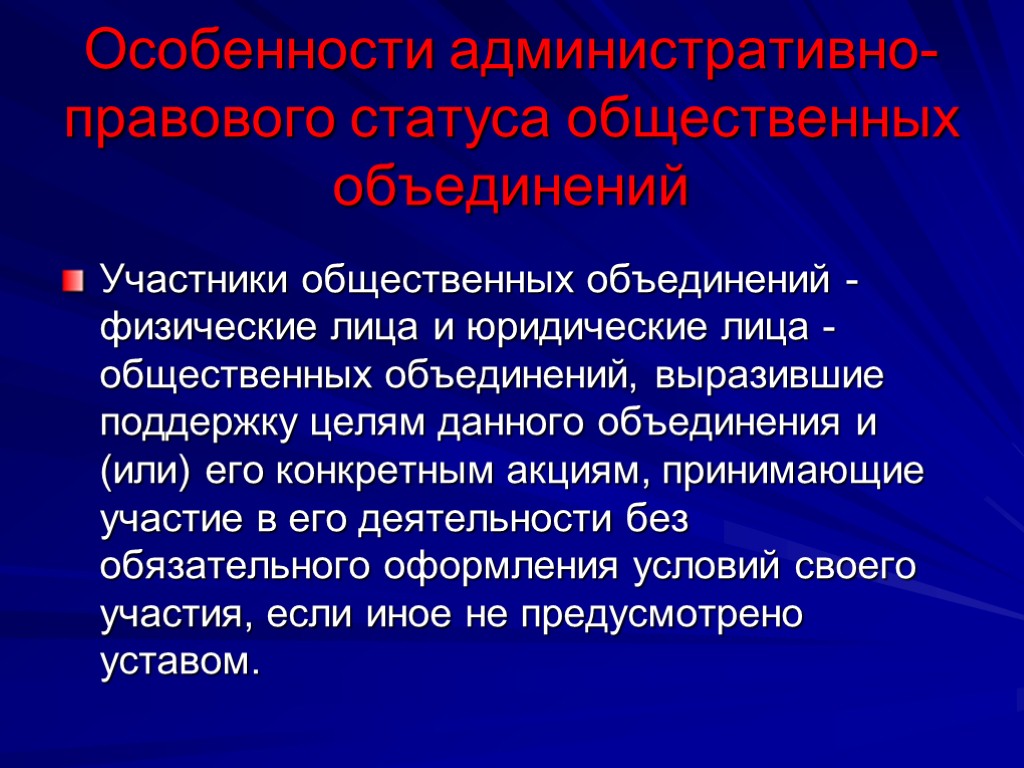 Особенности административно-правового статуса общественных объединений

Участники общественных объединений - физические лица и юридические лица - общественных объединений, выразившие поддержку целям данного объединения и (или) его конкретным акциям, принимающие участие в его деятельности без обязательного оформления условий своего участия, если иное не предусмотрено уставом.